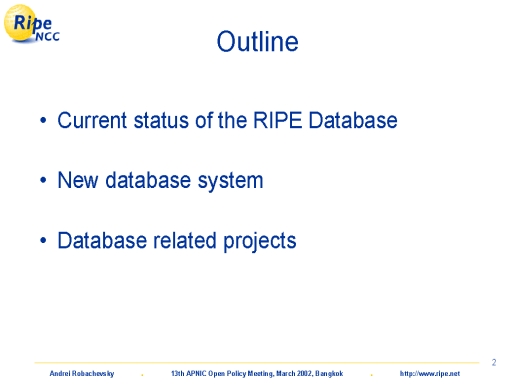 Ripe NCC

Outline

• Current status of the RIPE Database

• New database system

• Database related projects

2

Andrei Robachevsky . 13th APNIC Open Policy Meeting, March 2002, Bangkok . http://www.ripe.net